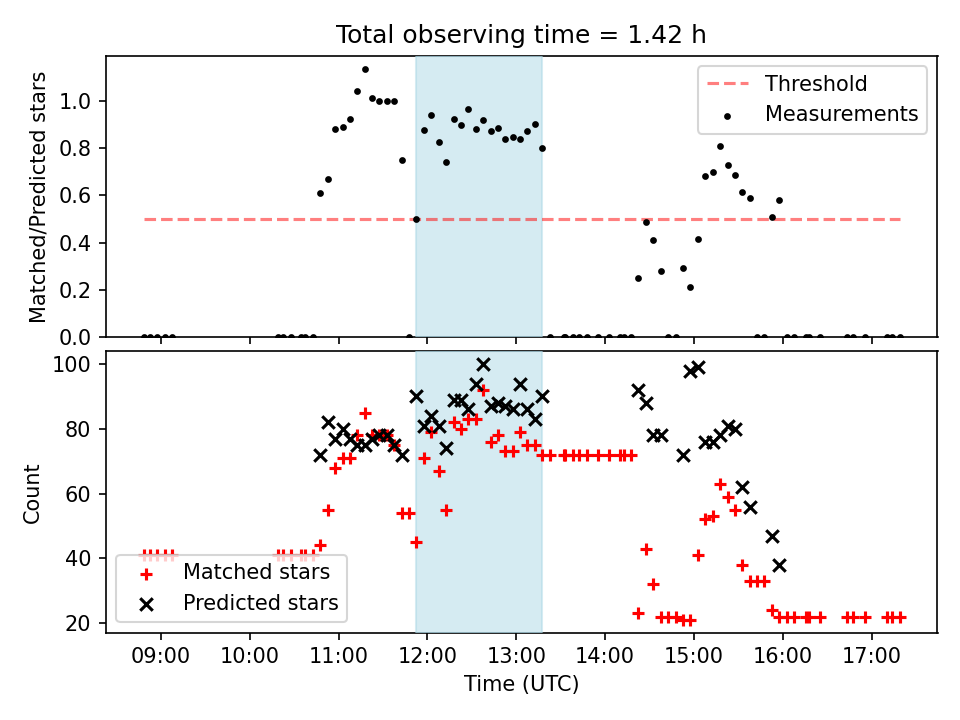 Total observing time = 1.42 h

Matched/Predicted stars
1.0
0.8
0.6
0.4
0.2
0.0

Threshold
Measurements

Count
100
80
60
40
20

Matched stars
Predicted stars

09:00
10:00
11:00
12:00
13:00
14:00
15:00
16:00
17:00
Time (UTC)